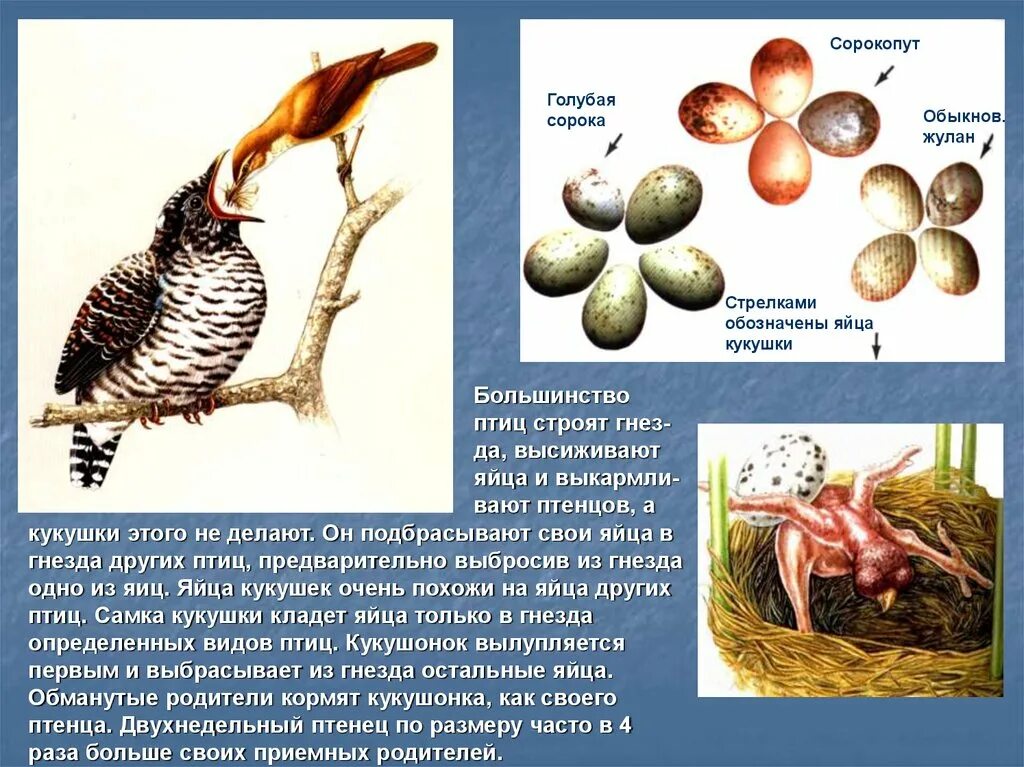 Голубая сорока

Сорокопут

Обыкнов. жулан

Стрелками обозначены яйца кукушки

Большинство птиц строят гнезда, высиживают яйца и выкармливают птенцов, а кукушки этого не делают. Он подбрасывают свои яйца в гнезда других птиц, предварительно выбросив из гнезда одно из яиц. Яйца кукушек очень похожи на яйца других птиц. Самка кукушки кладет яйца только в гнезда определенных видов птиц. Кукушонок вылупляется первым и выбрасывает из гнезда остальные яйца. Обманутые родители кормят кукушонка, как своего птенца. Двухнедельный птенец по размеру часто в 4 раза больше своих приемных родителей.